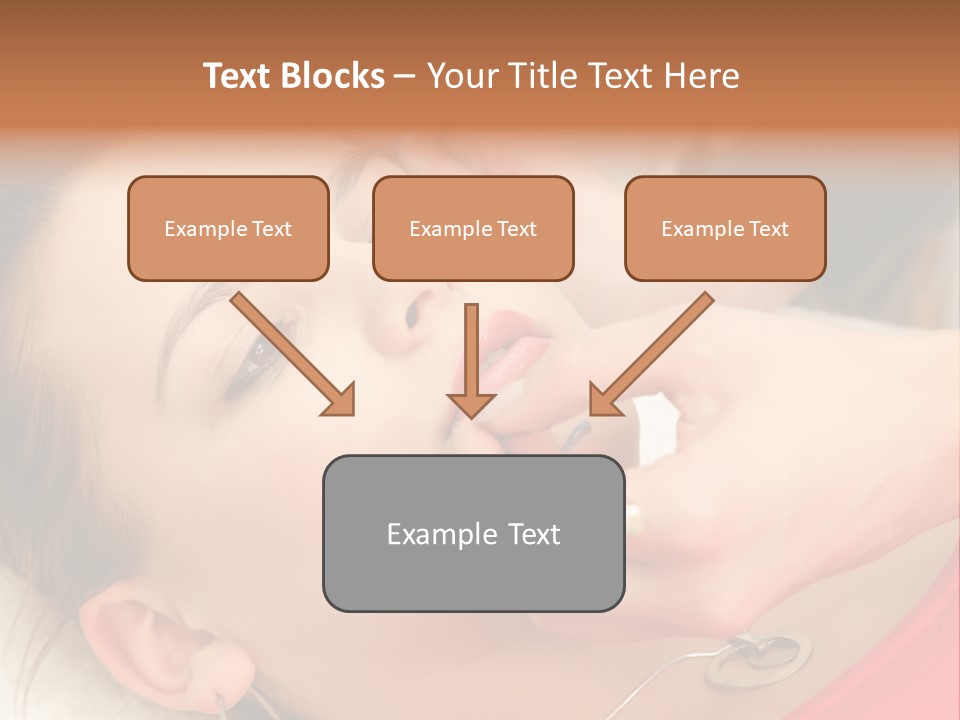 Text Blocks – Your Title Text Here

Example Text

Example Text

Example Text

Example Text